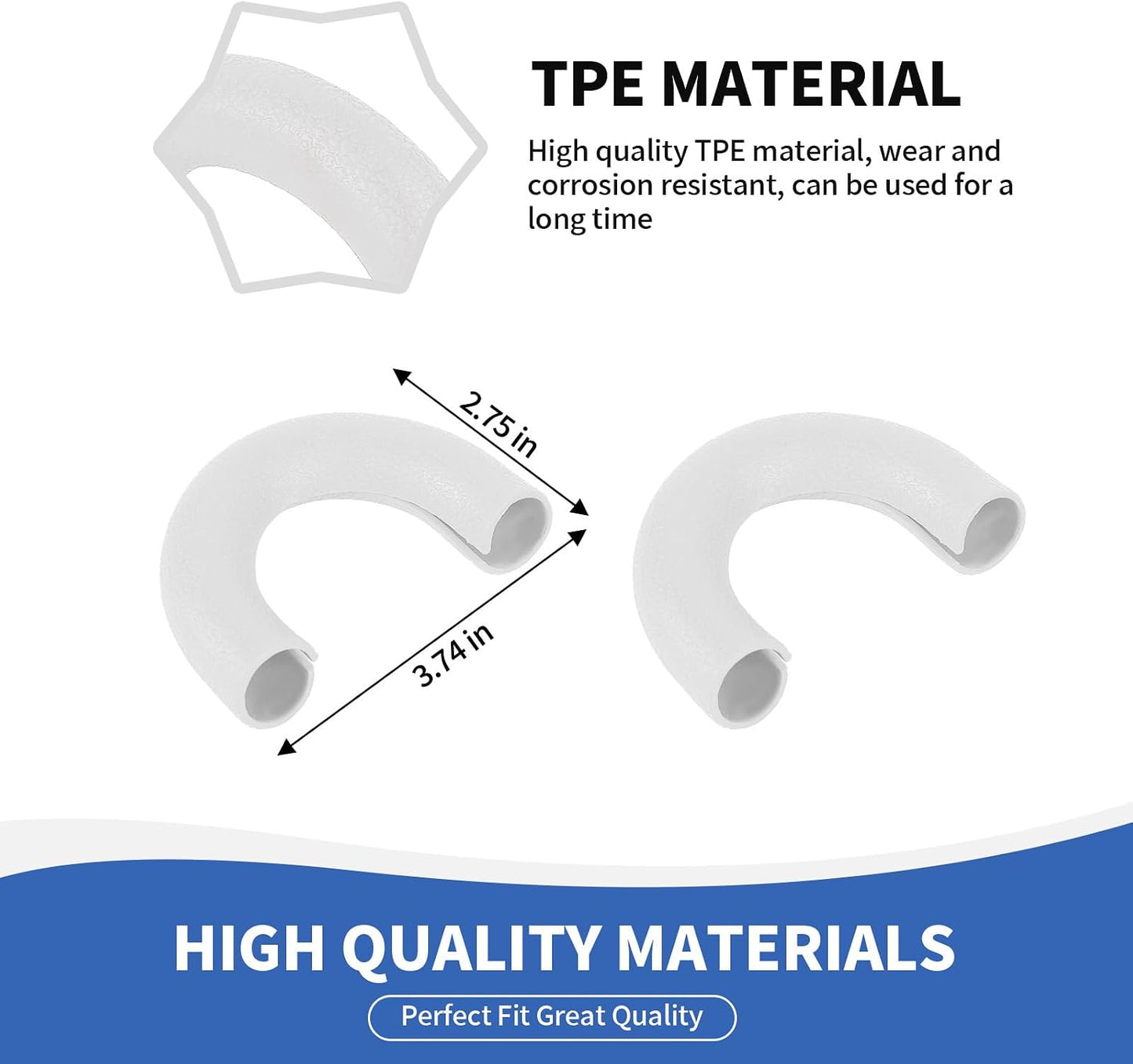 TPE MATERIAL

High quality TPE material, wear and corrosion resistant, can be used for a long time

2.75 in

3.74 in

HIGH QUALITY MATERIALS

Perfect Fit Great Quality